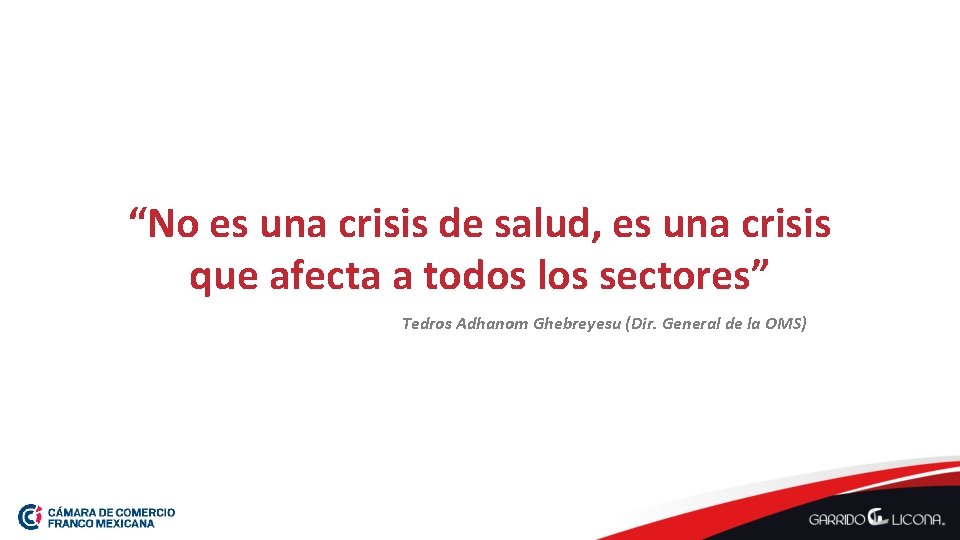 “No es una crisis de salud, es una crisis que afecta a todos los sectores”

Tedros Adhanom Ghebreyesu (Dir. General de la OMS)

CÁMARA DE COMERCIO FRANCO MEXICANA

GARRIDO LICONA.